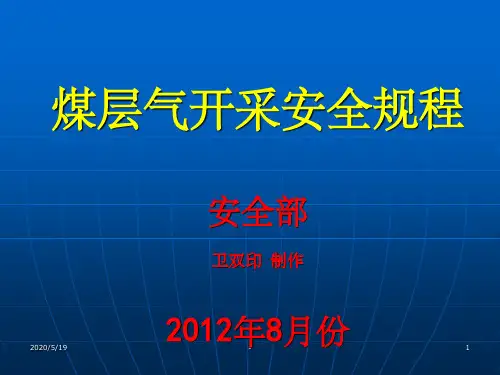 煤层气开采安全规程

安全部

卫双印 制作

2012年8月份

2020/5/19

1